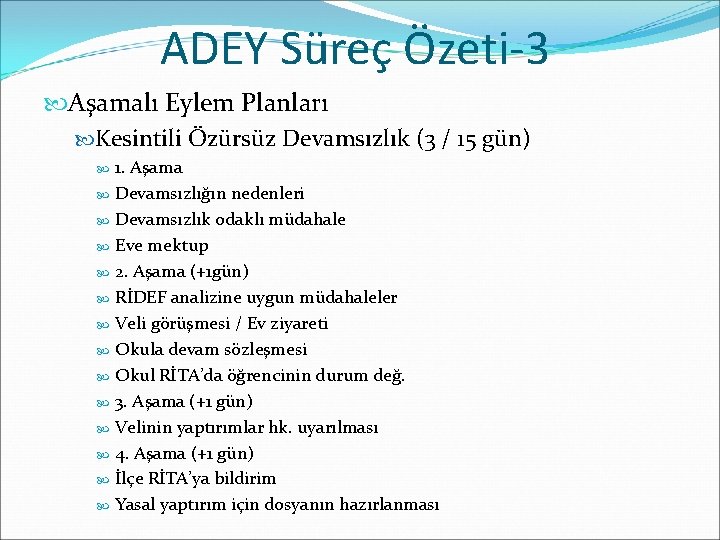 ADEY Süreç Özeti-3

Aşamalı Eylem Planları

Kesintili Özürsüz Devamsızlık (3 / 15 gün)

1. Aşama
Devamsızlığın nedenleri
Devamsızlık odaklı müdahale
Eve mektup
2. Aşama (+1gün)
RİDEF analizine uygun müdahaleler
Veli görüşmesi / Ev ziyareti
Okula devam sözleşmesi
Okul RİTA'da öğrencinin durum değ.
3. Aşama (+1 gün)
Velinin yaptırımlar hk. uyarılması
4. Aşama (+1 gün)
İlçe RİTA'ya bildirim
Yasal yaptırım için dosyanın hazırlanması